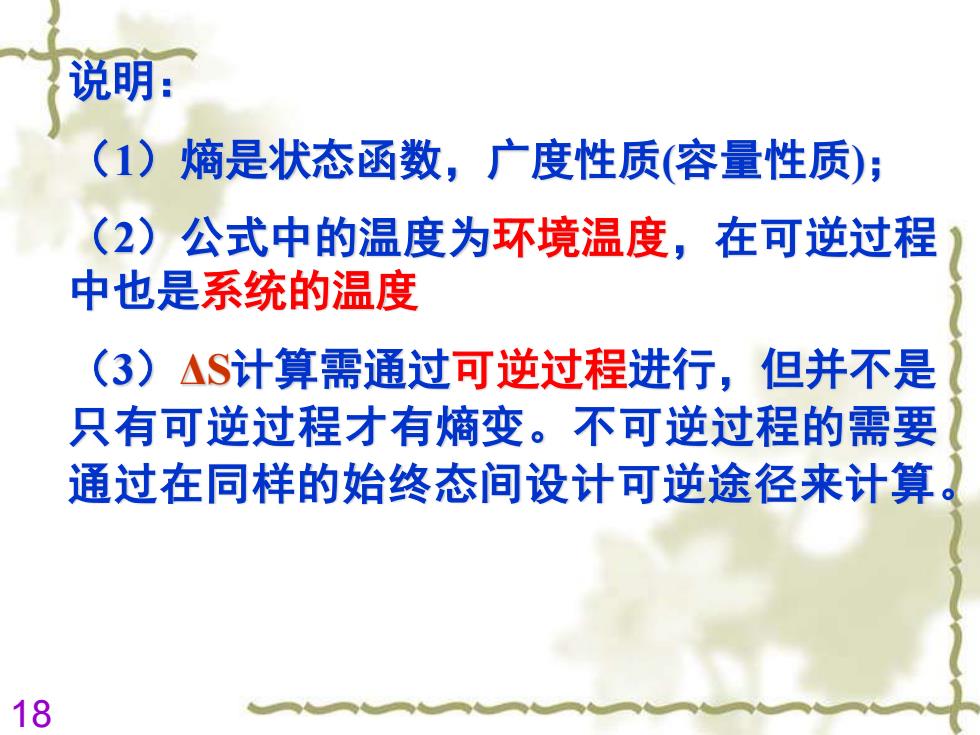 说明：

（1）熵是状态函数，广度性质(容量性质)；

（2）公式中的温度为环境温度，在可逆过程中也是系统的温度

（3）$\Delta S$计算需通过可逆过程进行，但并不是只有可逆过程才有熵变。不可逆过程的需要通过在同样的始终态间设计可逆途径来计算。

18